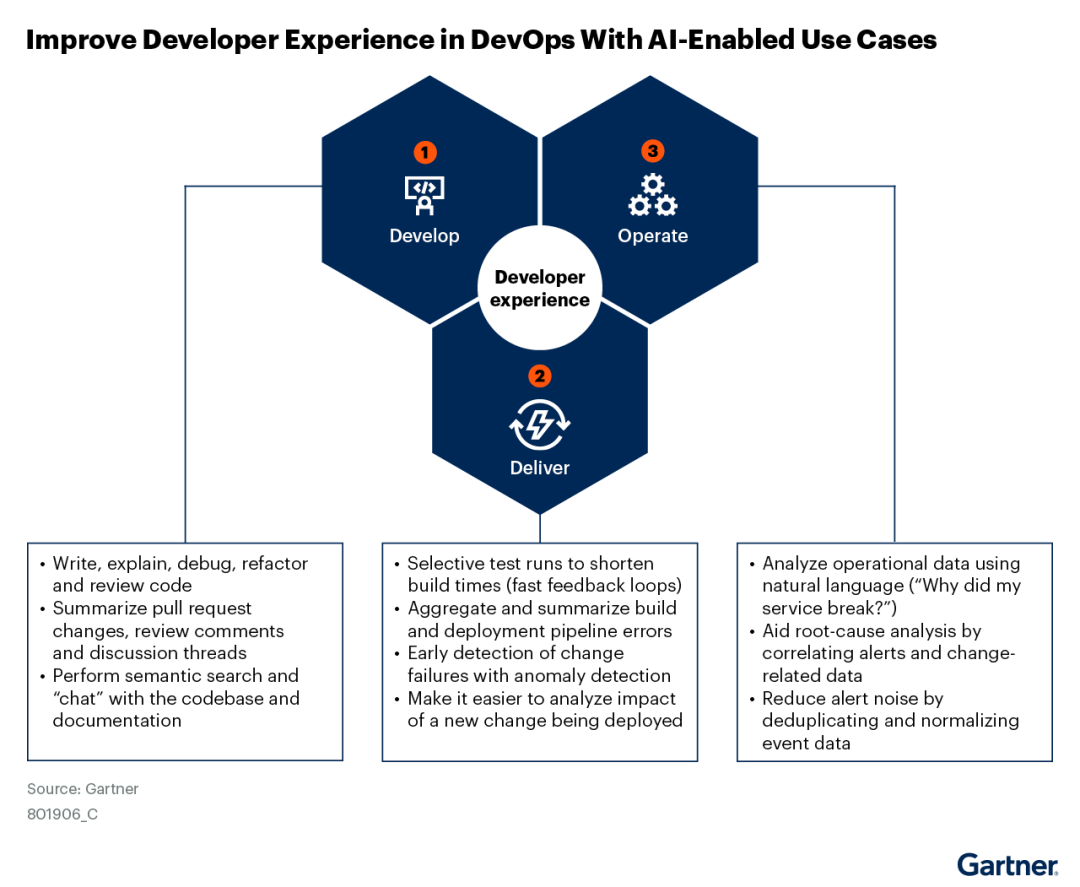 Improve Developer Experience in DevOps With AI-Enabled Use Cases

1
Develop

3
Operate

Developer experience

2
Deliver

• Write, explain, debug, refactor and review code
• Summarize pull request changes, review comments and discussion threads
• Perform semantic search and "chat" with the codebase and documentation

• Selective test runs to shorten build times (fast feedback loops)
• Aggregate and summarize build and deployment pipeline errors
• Early detection of change failures with anomaly detection
• Make it easier to analyze impact of a new change being deployed

• Analyze operational data using natural language ("Why did my service break?")
• Aid root-cause analysis by correlating alerts and change-related data
• Reduce alert noise by deduplicating and normalizing event data

Source: Gartner
801906_C

Gartner